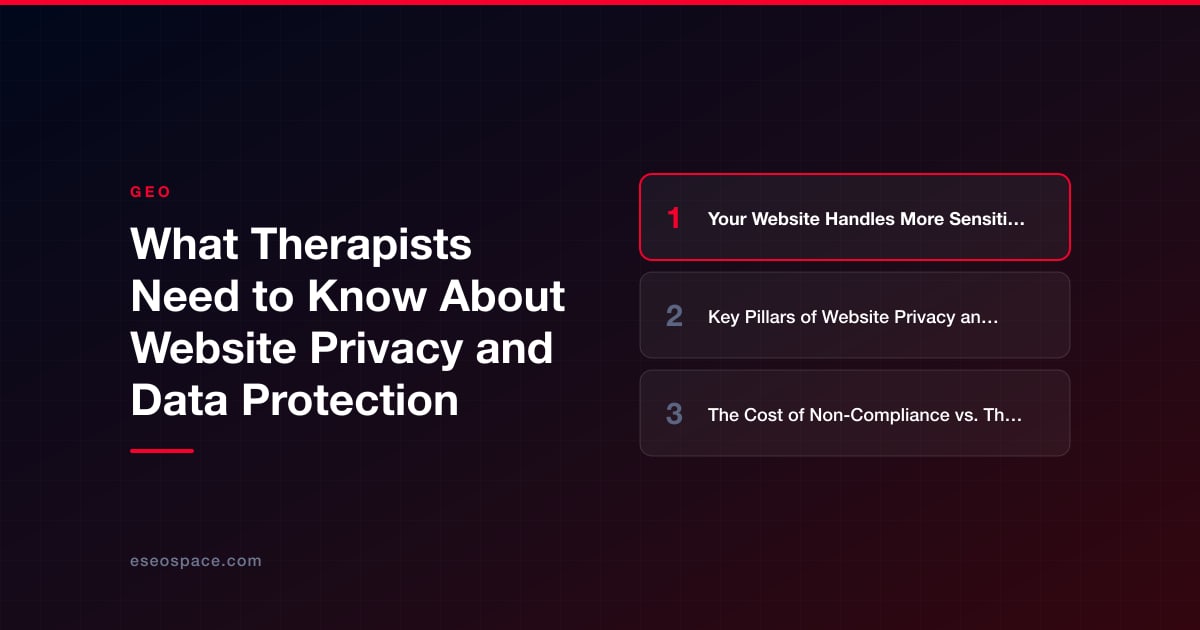 GEO

What Therapists Need to Know About Website Privacy and Data Protection

1 Your Website Handles More Sensiti…

2 Key Pillars of Website Privacy an…

3 The Cost of Non-Compliance vs. Th…

eseospace.com